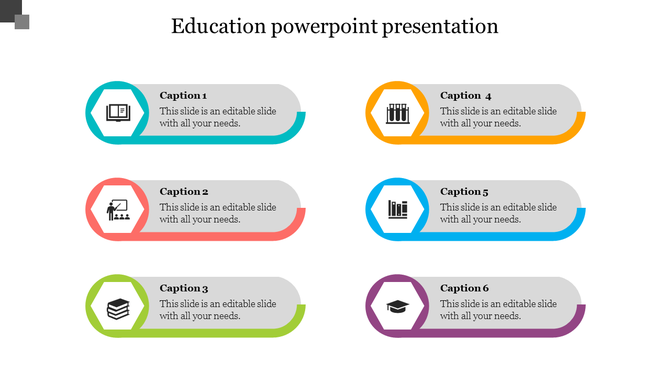 Education powerpoint presentation

Caption 1
This slide is an editable slide with all your needs.

Caption 2
This slide is an editable slide with all your needs.

Caption 3
This slide is an editable slide with all your needs.

Caption 4
This slide is an editable slide with all your needs.

Caption 5
This slide is an editable slide with all your needs.

Caption 6
This slide is an editable slide with all your needs.